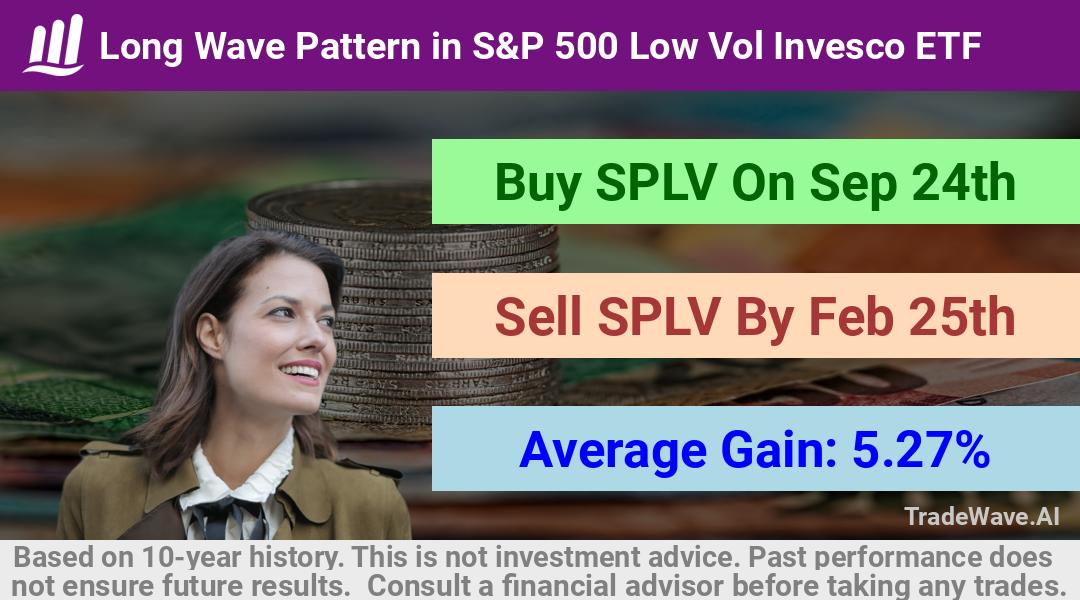 Long Wave Pattern in S&P 500 Low Vol Invesco ETF

Buy SPLV On Sep 24th

Sell SPLV By Feb 25th

Average Gain: 5.27%

TradeWave.AI

Based on 10-year history. This is not investment advice. Past performance does not ensure future results. Consult a financial advisor before taking any trades.